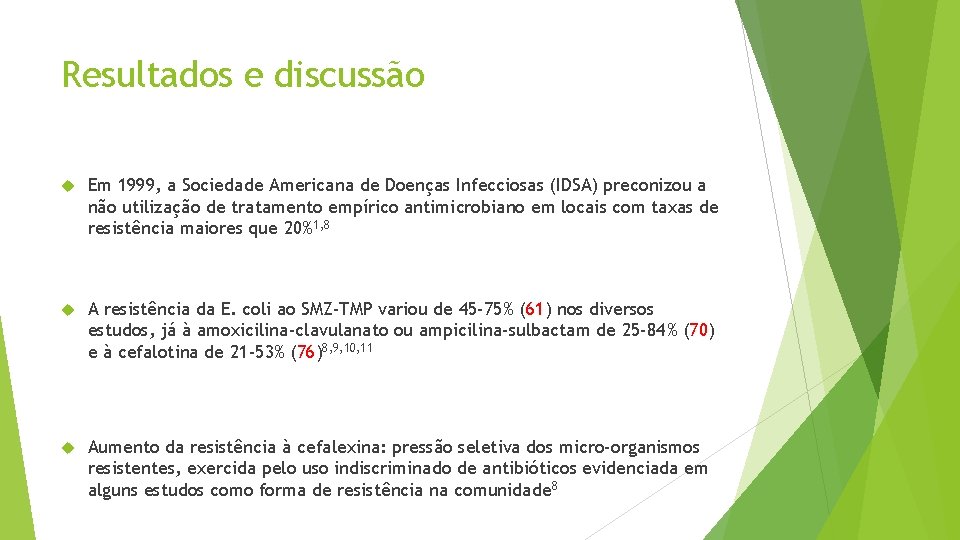 Resultados e discussão

Em 1999, a Sociedade Americana de Doenças Infecciosas (IDSA) preconizou a não utilização de tratamento empírico antimicrobiano em locais com taxas de resistência maiores que 20%$^{1,8}$

A resistência da E. coli ao SMZ-TMP variou de 45-75% (61) nos diversos estudos, já à amoxicilina-clavulanato ou ampicilina-sulbactam de 25-84% (70) e à cefalotina de 21-53% (76)$^{8,9,10,11}$

Aumento da resistência à cefalexina: pressão seletiva dos micro-organismos resistentes, exercida pelo uso indiscriminado de antibióticos evidenciada em alguns estudos como forma de resistência na comunidade$^{8}$